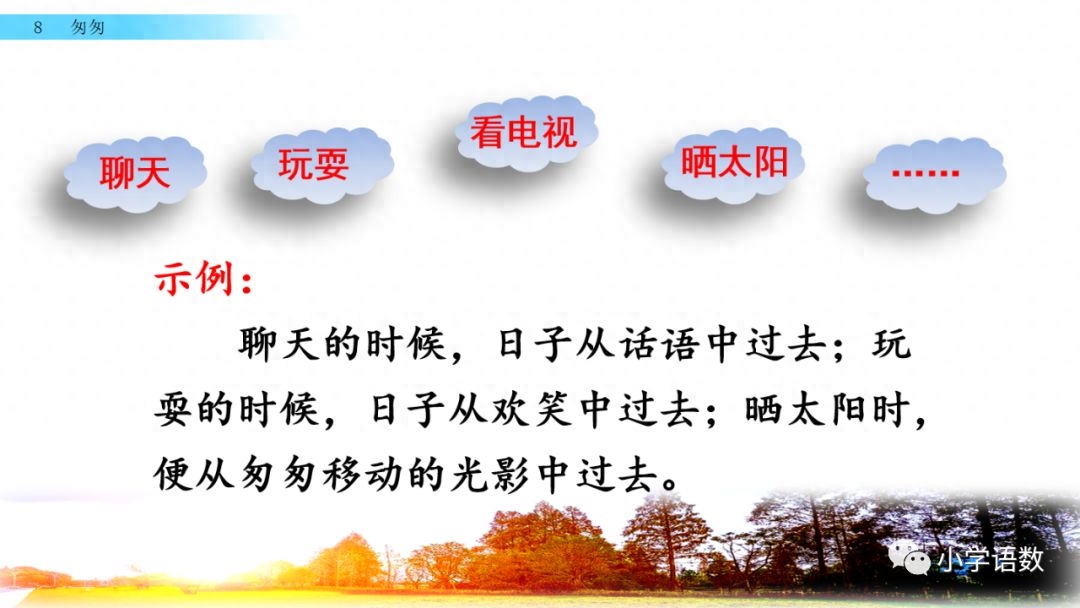 8 匆匆

聊天

玩耍

看电视

晒太阳

……

示例：

聊天的时候，日子从话语中过去；玩耍的时候，日子从欢笑中过去；晒太阳时，便从匆匆移动的光影中过去。

小学语数